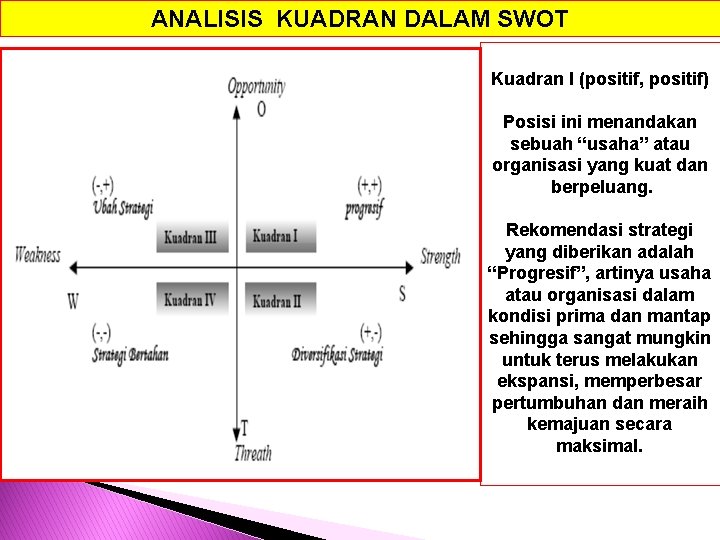 ANALISIS KUADRAN DALAM SWOT

Opportunity
O

(-,+)
Ubah Strategi

(+,+)
progresif

Kuadran III

Kuadran I

Weakness

Strength

W

S

Kuadran IV

Kuadran II

(-,-)
Strategi Bertahan

(+,-)
Diversifikasi Strategi

T
Threath

Kuadran I (positif, positif)

Posisi ini menandakan sebuah “usaha” atau organisasi yang kuat dan berpeluang.

Rekomendasi strategi yang diberikan adalah “Progresif”, artinya usaha atau organisasi dalam kondisi prima dan mantap sehingga sangat mungkin untuk terus melakukan ekspansi, memperbesar pertumbuhan dan meraih kemajuan secara maksimal.